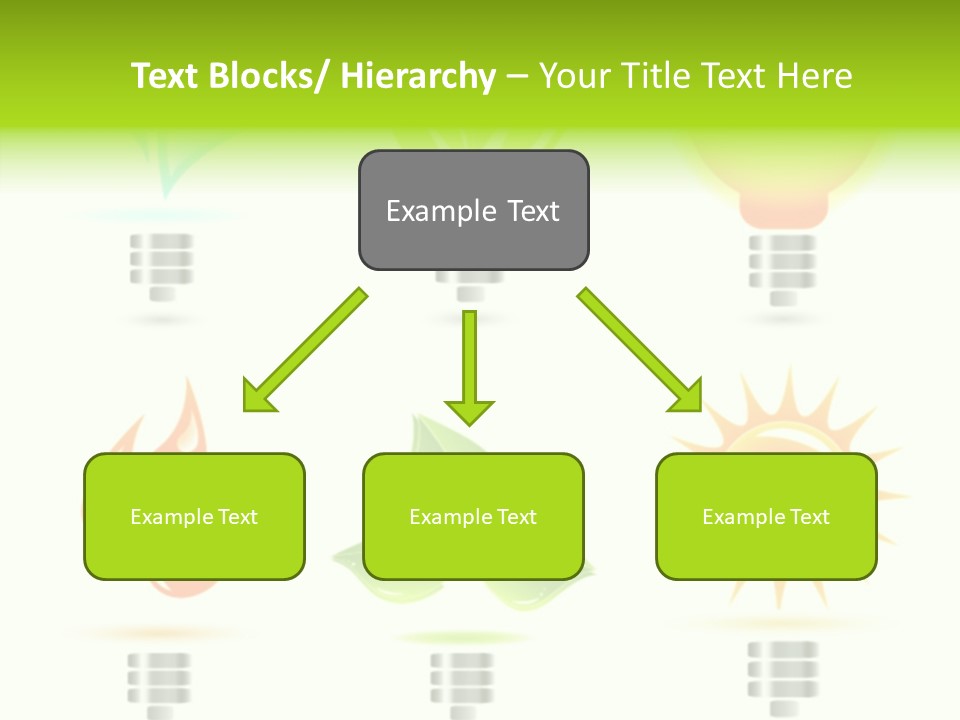 Text Blocks/ Hierarchy – Your Title Text Here

Example Text

Example Text

Example Text

Example Text